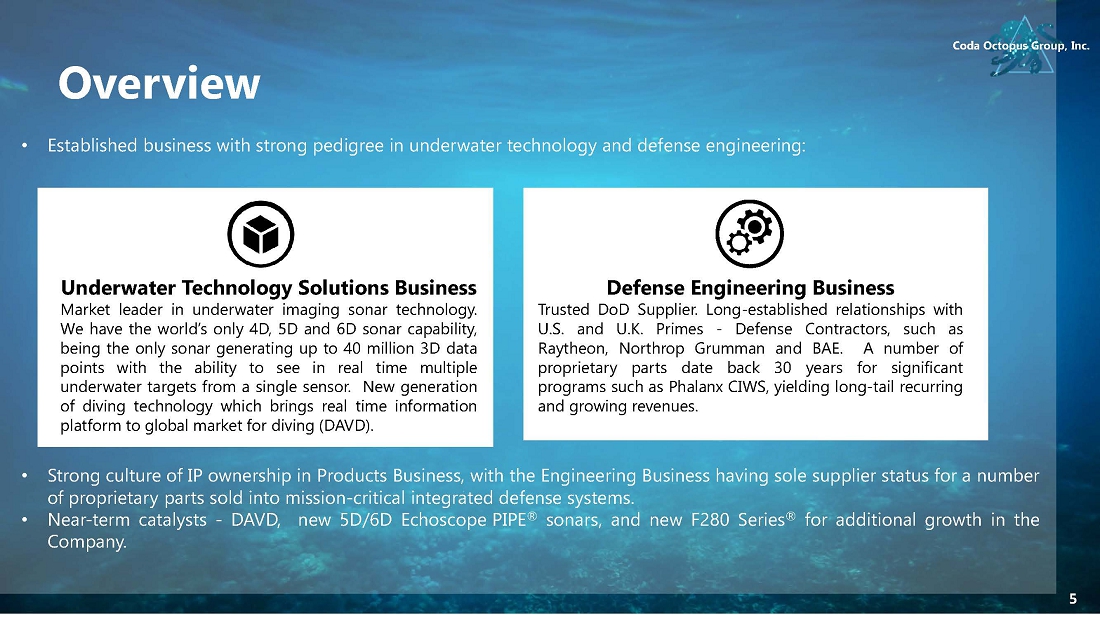 Coda Octopus Group, Inc.

Overview

• Established business with strong pedigree in underwater technology and defense engineering:

Underwater Technology Solutions Business
Market leader in underwater imaging sonar technology. We have the world's only 4D, 5D and 6D sonar capability, being the only sonar generating up to 40 million 3D data points with the ability to see in real time multiple underwater targets from a single sensor. New generation of diving technology which brings real time information platform to global market for diving (DAVD).

Defense Engineering Business
Trusted DoD Supplier. Long-established relationships with U.S. and U.K. Primes - Defense Contractors, such as Raytheon, Northrop Grumman and BAE. A number of proprietary parts date back 30 years for significant programs such as Phalanx CIWS, yielding long-tail recurring and growing revenues.

• Strong culture of IP ownership in Products Business, with the Engineering Business having sole supplier status for a number of proprietary parts sold into mission-critical integrated defense systems.
• Near-term catalysts - DAVD, new 5D/6D Echoscope PIPE® sonars, and new F280 Series® for additional growth in the Company.

5